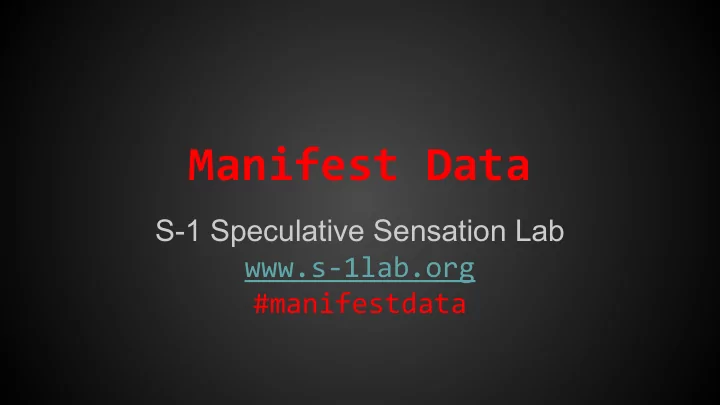 Manifest Data

S-1 Speculative Sensation Lab
www.s-1lab.org
#manifestdata